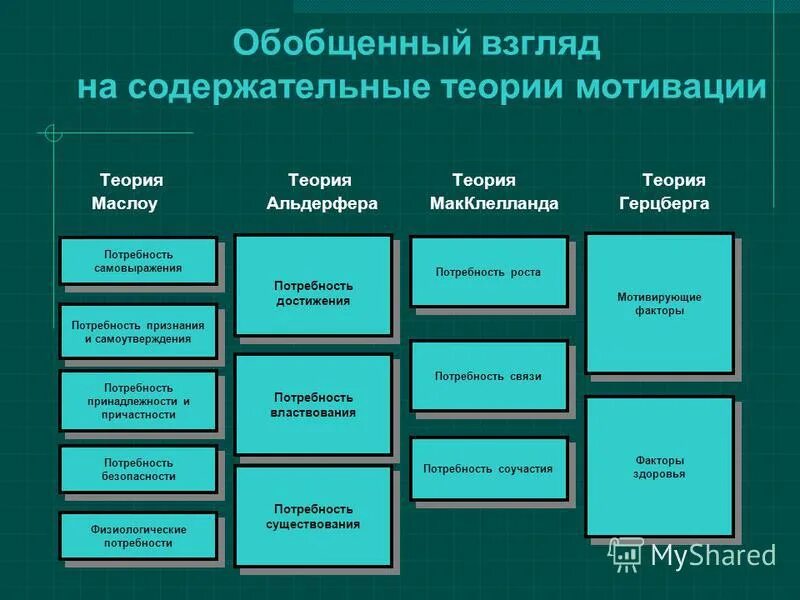 Обобщенный взгляд на содержательные теории мотивации

Теория Маслоу

Потребность самовыражения

Потребность признания и самоутверждения

Потребность принадлежности и причастности

Потребность безопасности

Физиологические потребности

Теория Альдерфера

Потребность достижения

Потребность властвования

Потребность существования

Теория МакКлелланда

Потребность роста

Потребность связи

Потребность соучастия

Теория Герцберга

Мотивирующие факторы

Факторы здоровья

MyShared